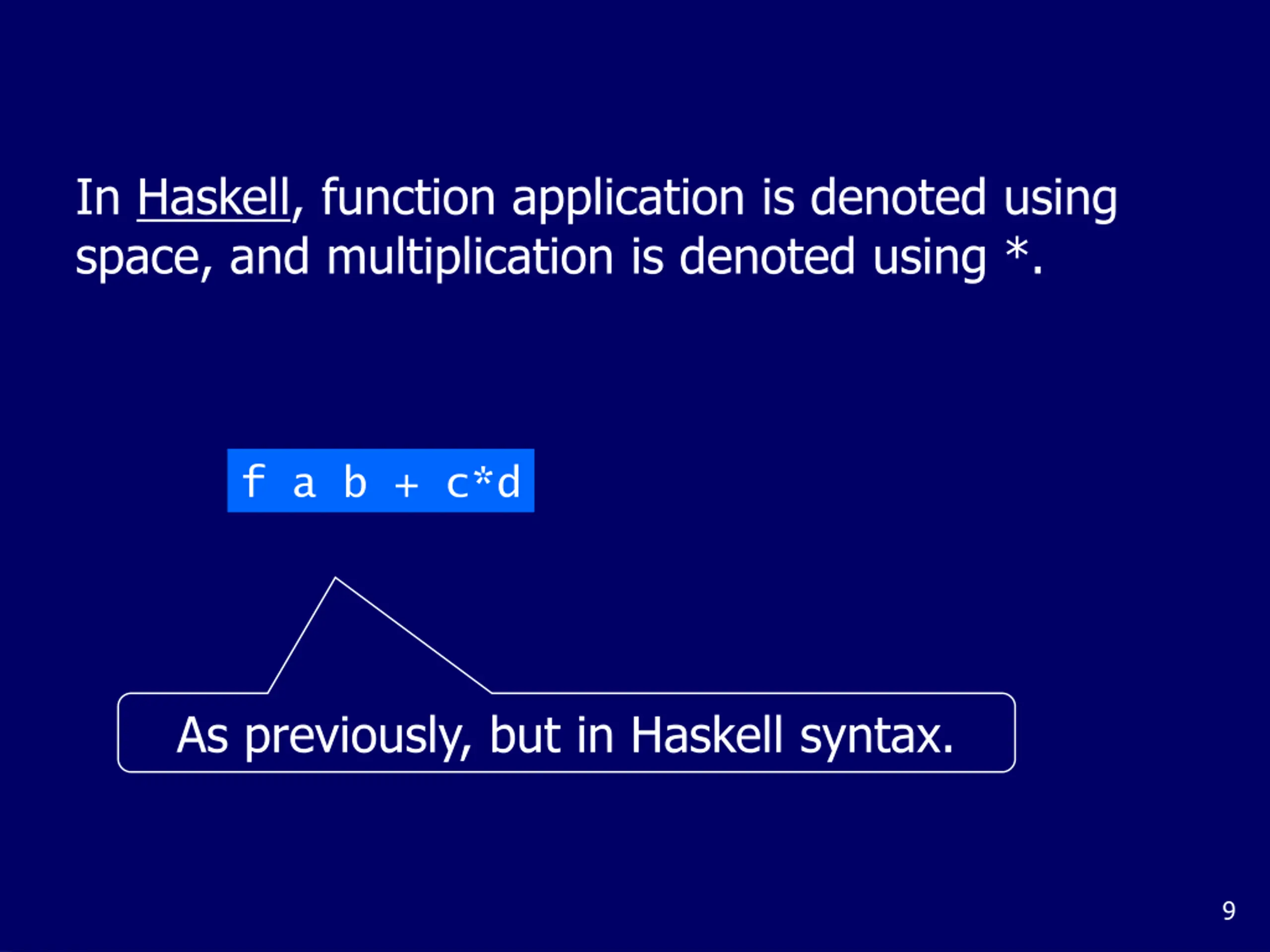 In Haskell, function application is denoted using space, and multiplication is denoted using *.

f a b + c*d

As previously, but in Haskell syntax.

9